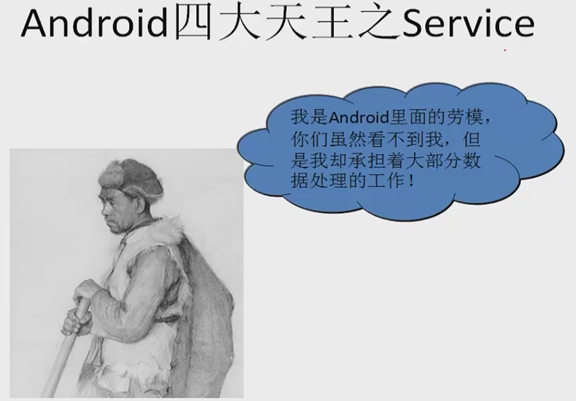 Android四大天王之Service

我是Android里面的劳模，你们虽然看不到我，但是我却承担着大部分数据处理的工作！